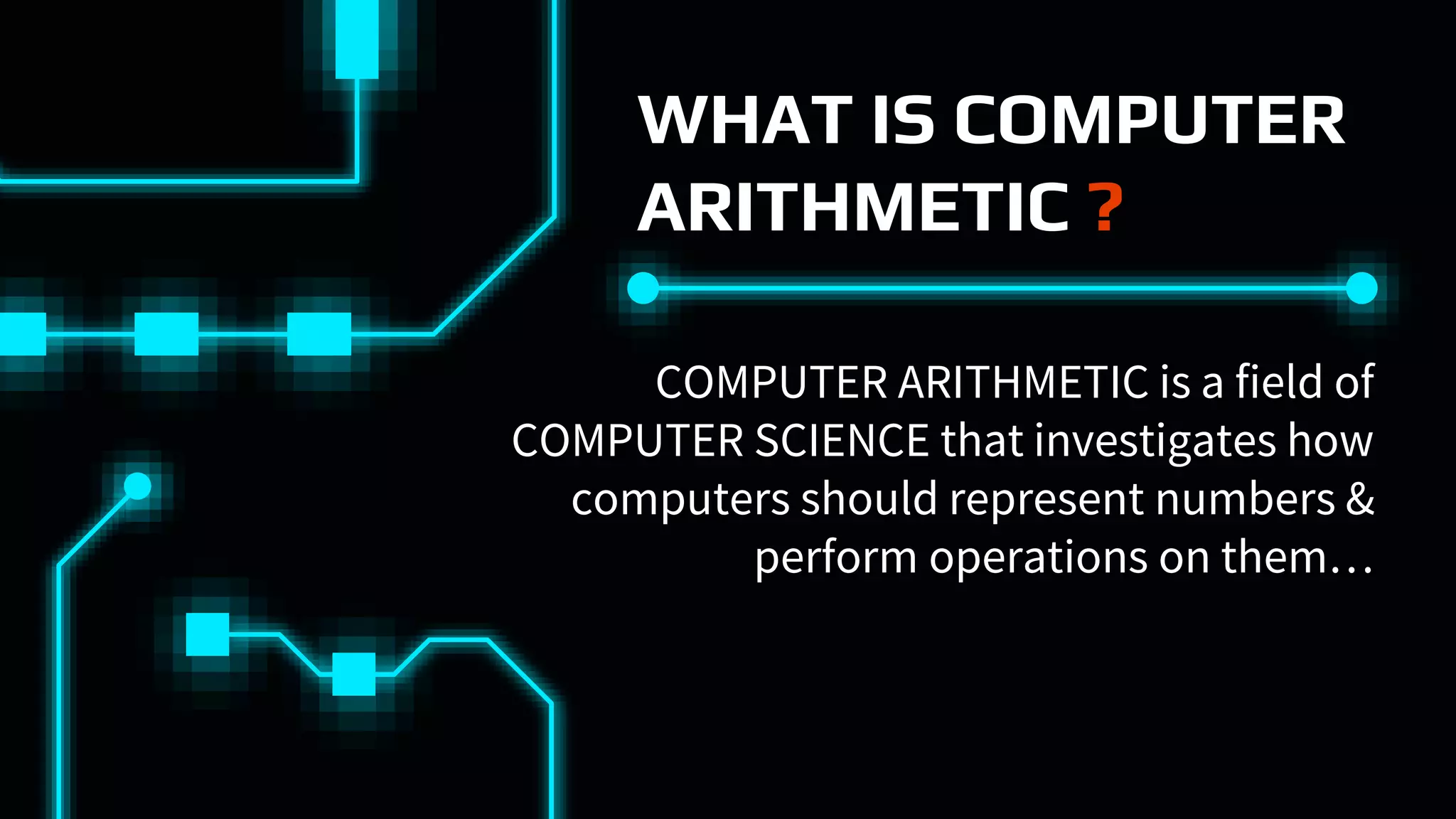 WHAT IS COMPUTER ARITHMETIC ?

COMPUTER ARITHMETIC is a field of COMPUTER SCIENCE that investigates how computers should represent numbers & perform operations on them…